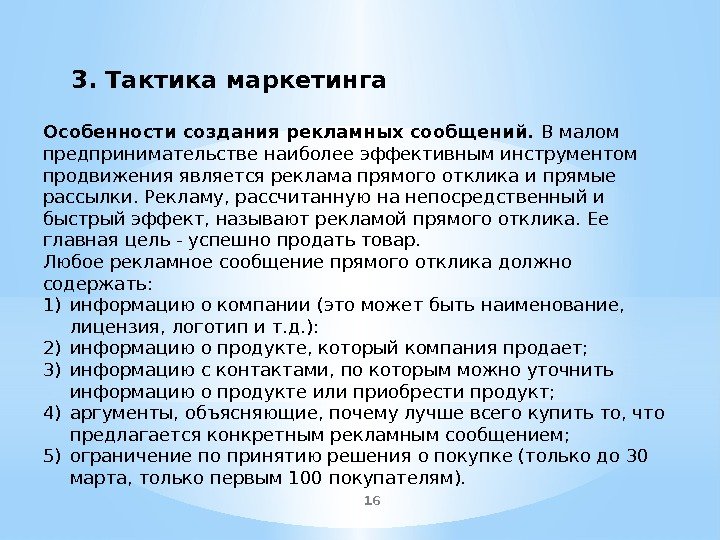 3. Тактика маркетинга

Особенности создания рекламных сообщений. В малом предпринимательстве наиболее эффективным инструментом продвижения является реклама прямого отклика и прямые рассылки. Рекламу, рассчитанную на непосредственный и быстрый эффект, называют рекламой прямого отклика. Ее главная цель - успешно продать товар.
Любое рекламное сообщение прямого отклика должно содержать:
1) информацию о компании (это может быть наименование, лицензия, логотип и т.д.):
2) информацию о продукте, который компания продает;
3) информацию с контактами, по которым можно уточнить информацию о продукте или приобрести продукт;
4) аргументы, объясняющие, почему лучше всего купить то, что предлагается конкретным рекламным сообщением;
5) ограничение по принятию решения о покупке (только до 30 марта, только первым 100 покупателям).

16